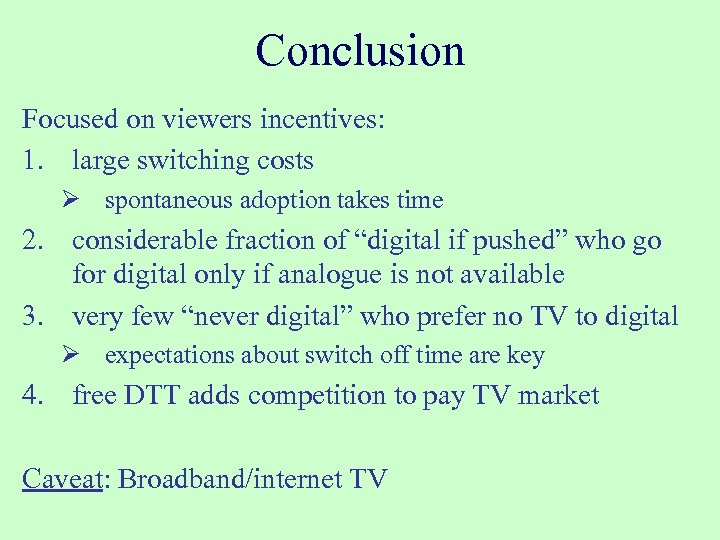 Conclusion

Focused on viewers incentives:

1. large switching costs

➢ spontaneous adoption takes time

2. considerable fraction of “digital if pushed” who go for digital only if analogue is not available

3. very few “never digital” who prefer no TV to digital

➢ expectations about switch off time are key

4. free DTT adds competition to pay TV market

Caveat: Broadband/internet TV